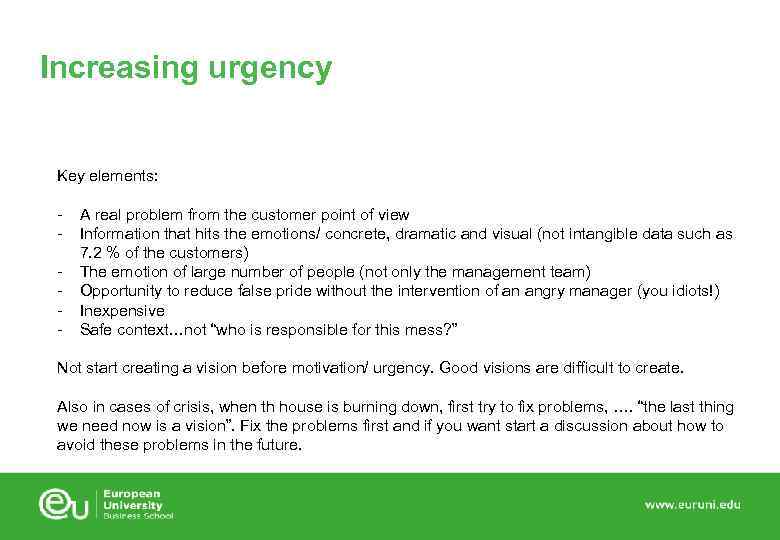 Increasing urgency

Key elements:

- A real problem from the customer point of view
- Information that hits the emotions/ concrete, dramatic and visual (not intangible data such as 7.2 % of the customers)
- The emotion of large number of people (not only the management team)
- Opportunity to reduce false pride without the intervention of an angry manager (you idiots!)
- Inexpensive
- Safe context…not "who is responsible for this mess?"

Not start creating a vision before motivation/ urgency. Good visions are difficult to create.

Also in cases of crisis, when th house is burning down, first try to fix problems, …. "the last thing we need now is a vision". Fix the problems first and if you want start a discussion about how to avoid these problems in the future.

eu European University Business School

www.euruni.edu